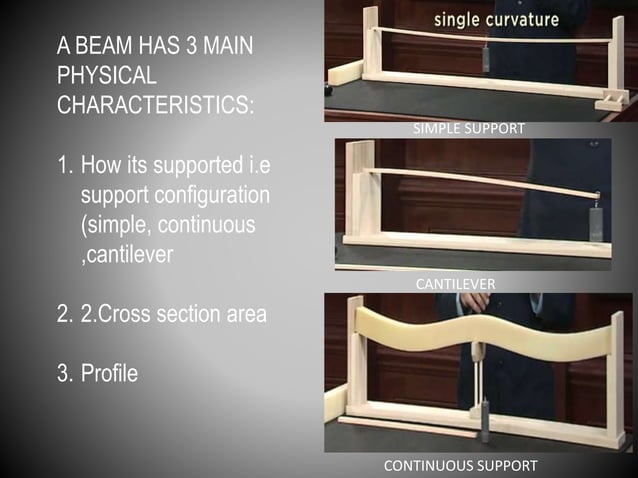 A BEAM HAS 3 MAIN PHYSICAL CHARACTERISTICS:

1. How its supported i.e support configuration (simple, continuous ,cantilever

2. 2.Cross section area

3. Profile

single curvature

SIMPLE SUPPORT

CANTILEVER

CONTINUOUS SUPPORT